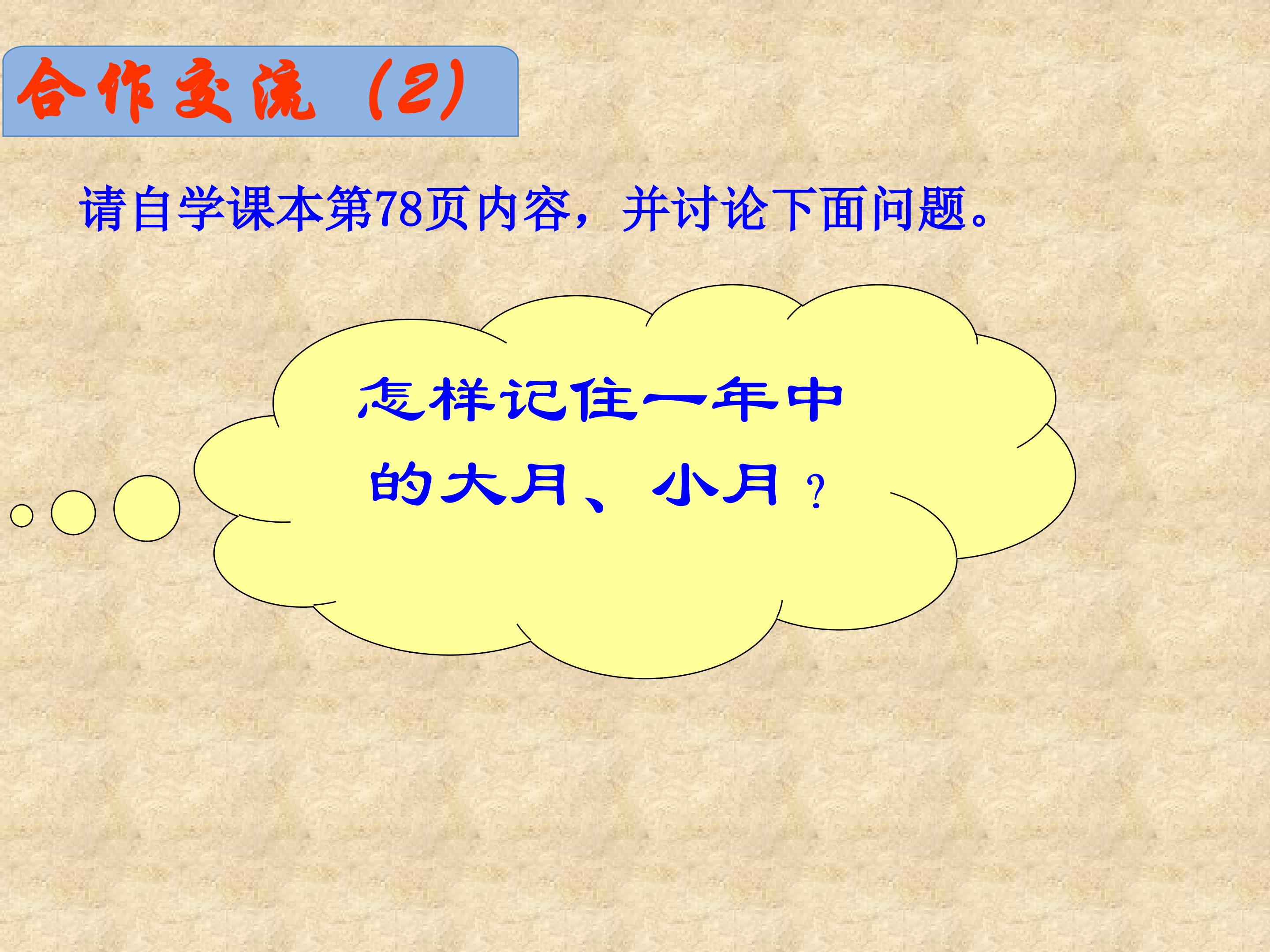 合作交流（2）

请自学课本第78页内容，并讨论下面问题。

怎样记住一年中的大月、小月？